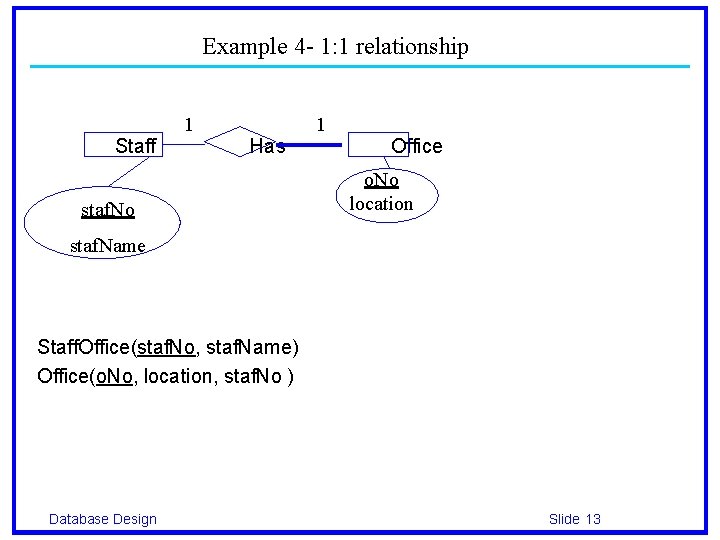 Example 4- 1:1 relationship

1

1

Staff

Has

Office

oNo
location

stafNo

stafName

StaffOffice(stafNo, stafName)
Office(oNo, location, stafNo )

Database Design

Slide 13